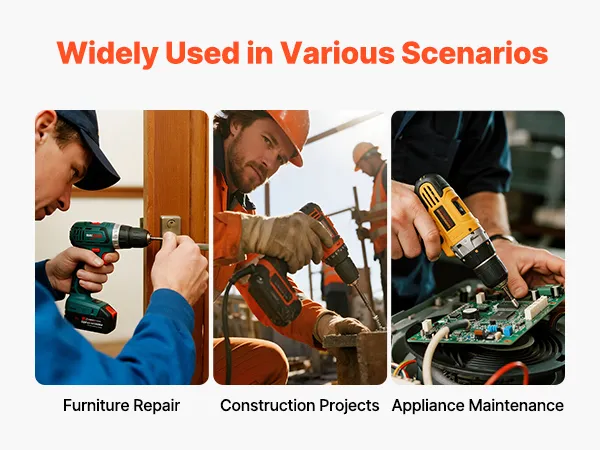 Widely Used in Various Scenarios

Furniture Repair

Construction Projects

Appliance Maintenance